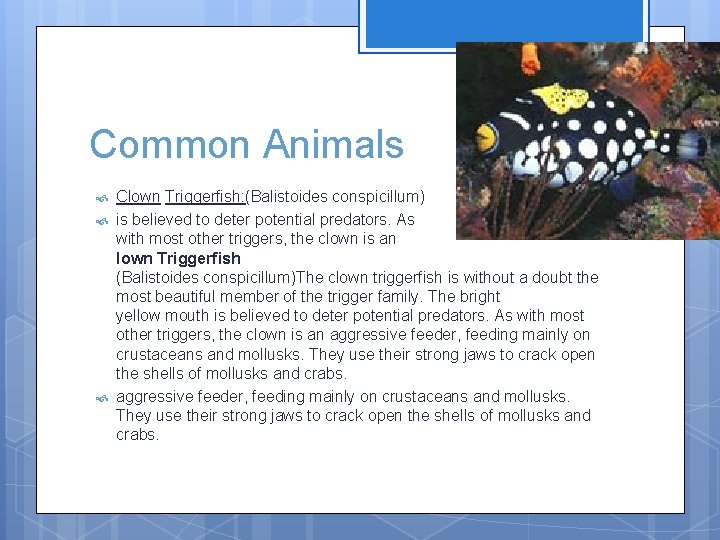 Common Animals

Clown Triggerfish:(Balistoides conspicillum)

is believed to deter potential predators. As with most other triggers, the clown is an
lown Triggerfish
(Balistoides conspicillum)The clown triggerfish is without a doubt the most beautiful member of the trigger family. The bright
yellow mouth is believed to deter potential predators. As with most other triggers, the clown is an aggressive feeder, feeding mainly on crustaceans and mollusks. They use their strong jaws to crack open the shells of mollusks and crabs.

aggressive feeder, feeding mainly on crustaceans and mollusks. They use their strong jaws to crack open the shells of mollusks and crabs.